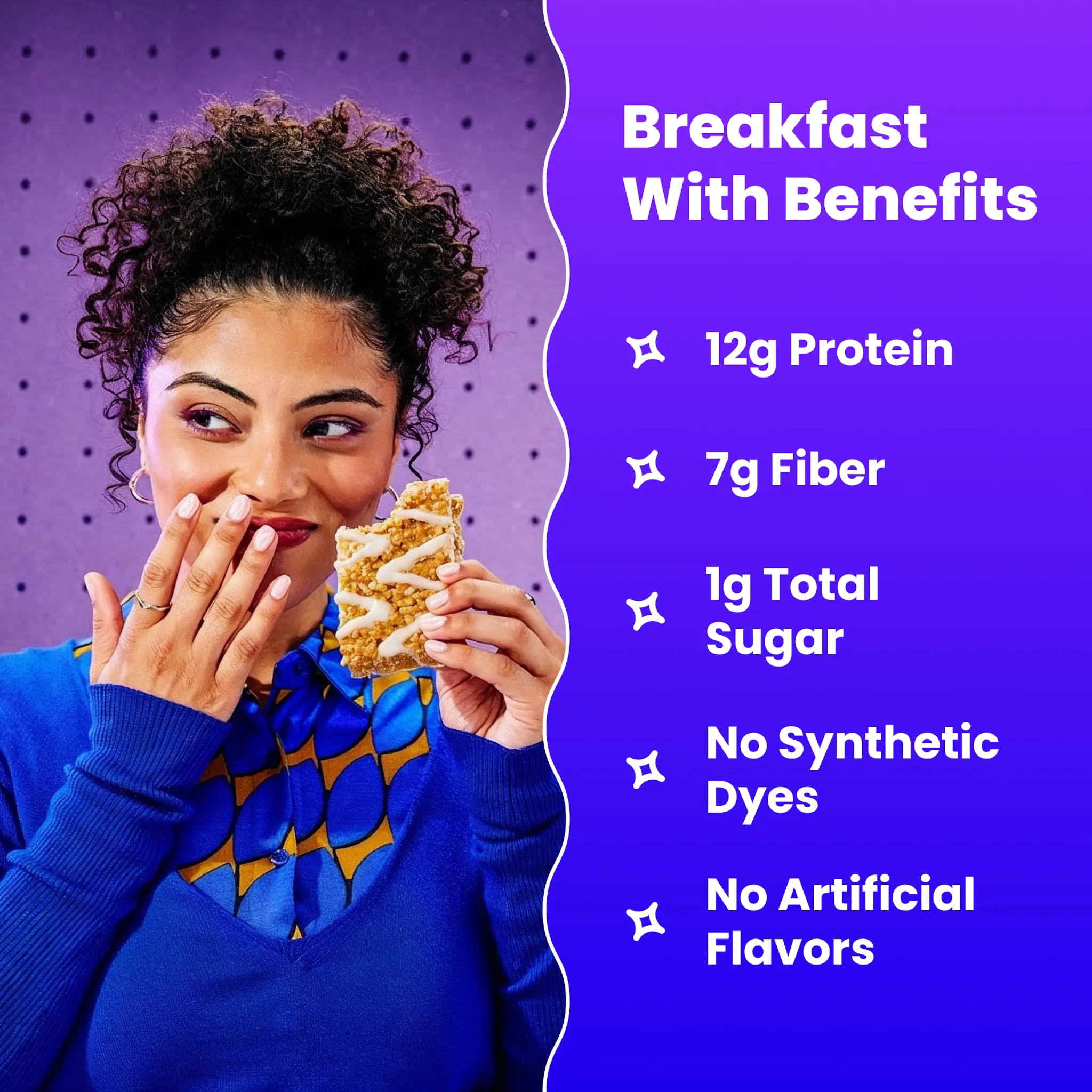 Breakfast With Benefits

12g Protein

7g Fiber

1g Total Sugar

No Synthetic Dyes

No Artificial Flavors